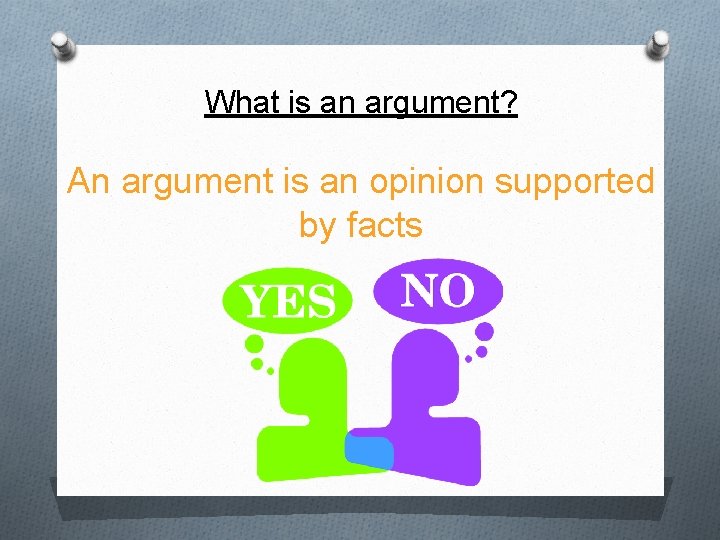 What is an argument?

An argument is an opinion supported by facts

YES

NO